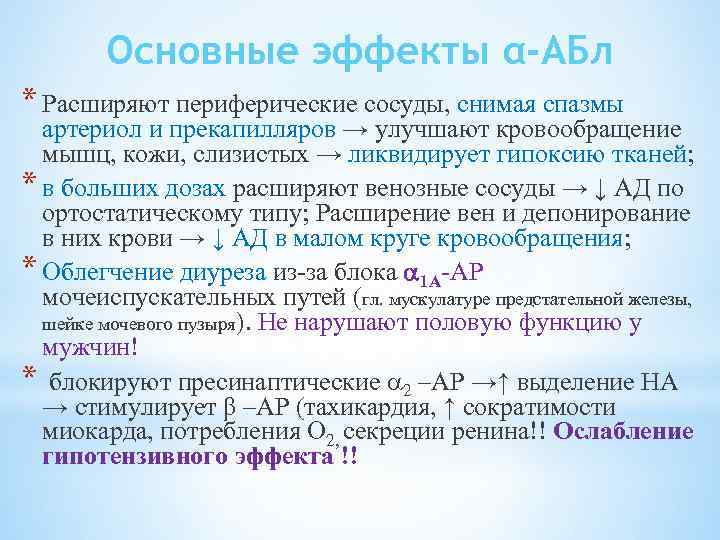 Основные эффекты α-АБл

* Расширяют периферические сосуды, снимая спазмы артериол и прекапилляров → улучшают кровообращение мышц, кожи, слизистых → ликвидирует гипоксию тканей;

* в больших дозах расширяют венозные сосуды → ↓ АД по ортостатическому типу; Расширение вен и депонирование в них крови → ↓ АД в малом круге кровообращения;

* Облегчение диуреза из-за блока $\alpha_{1A}$-АР мочеиспускательных путей (гл. мускулатуре предстательной железы, шейке мочевого пузыря). Не нарушают половую функцию у мужчин!

* блокируют пресинаптические $\alpha_2$ –АР →↑ выделение НА → стимулирует β –АР (тахикардия, ↑ сократимости миокарда, потребления $O_2$, секреции ренина!! Ослабление гипотензивного эффекта !!